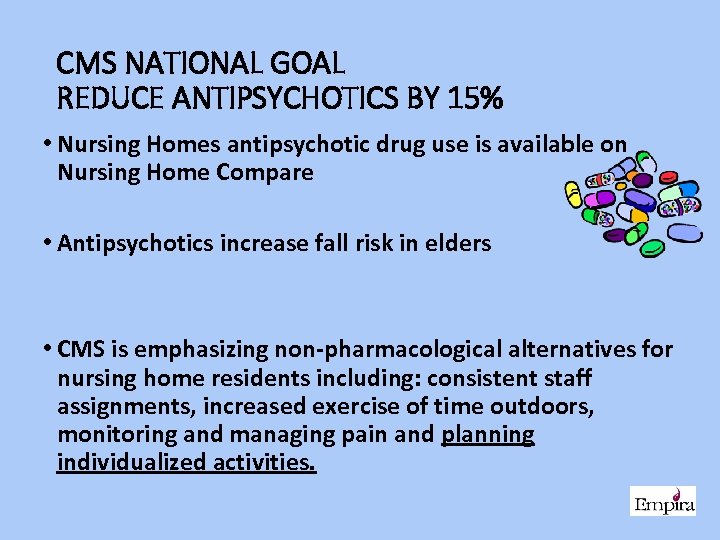 CMS NATIONAL GOAL
REDUCE ANTIPSYCHOTICS BY 15%

• Nursing Homes antipsychotic drug use is available on Nursing Home Compare

• Antipsychotics increase fall risk in elders

• CMS is emphasizing non-pharmacological alternatives for nursing home residents including: consistent staff assignments, increased exercise of time outdoors, monitoring and managing pain and planning individualized activities.

Empira